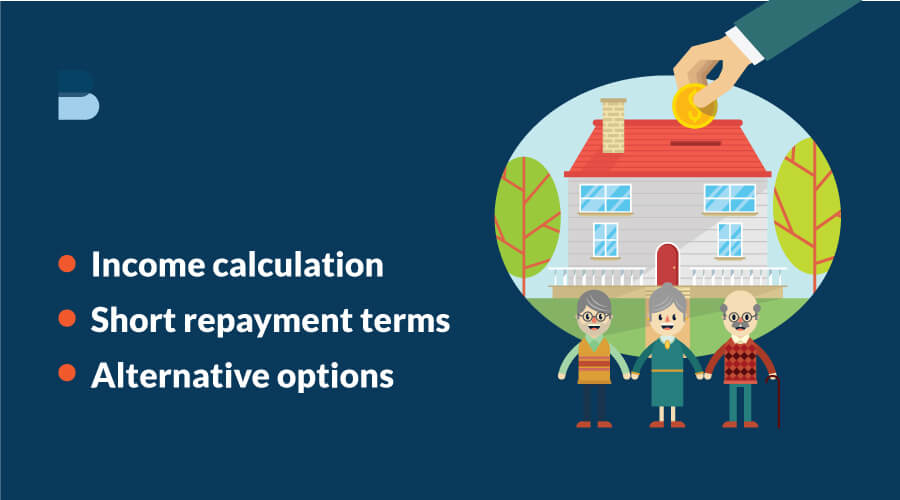 - Income calculation
- Short repayment terms
- Alternative options